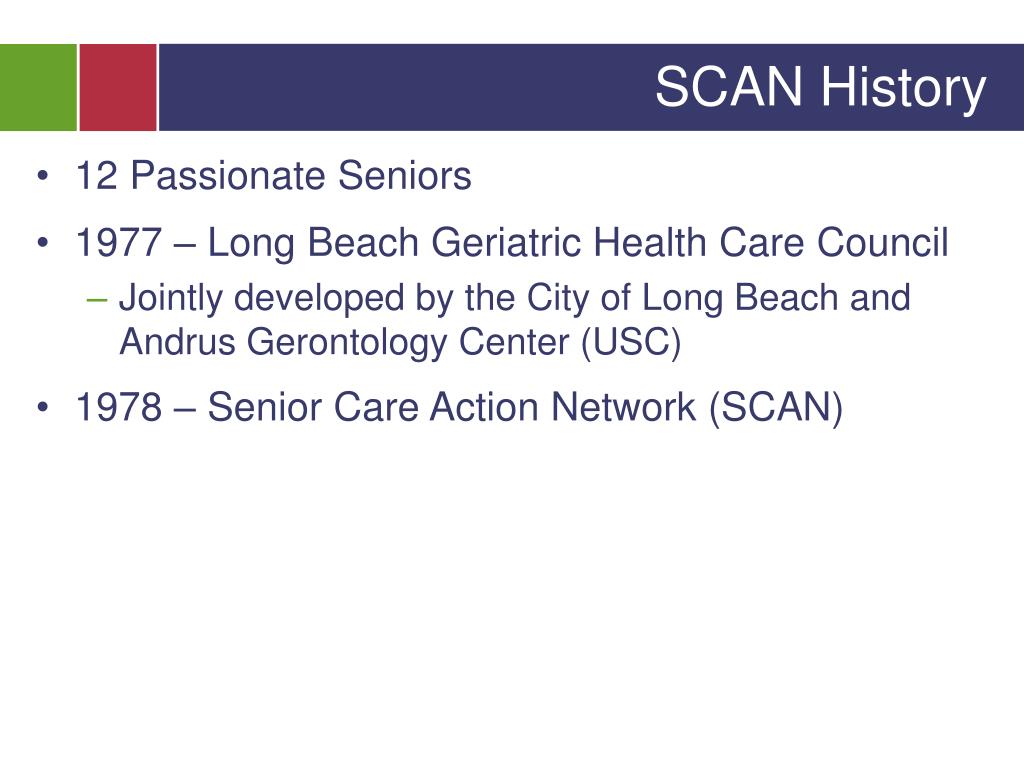 SCAN History

• 12 Passionate Seniors

• 1977 – Long Beach Geriatric Health Care Council

– Jointly developed by the City of Long Beach and Andrus Gerontology Center (USC)

• 1978 – Senior Care Action Network (SCAN)